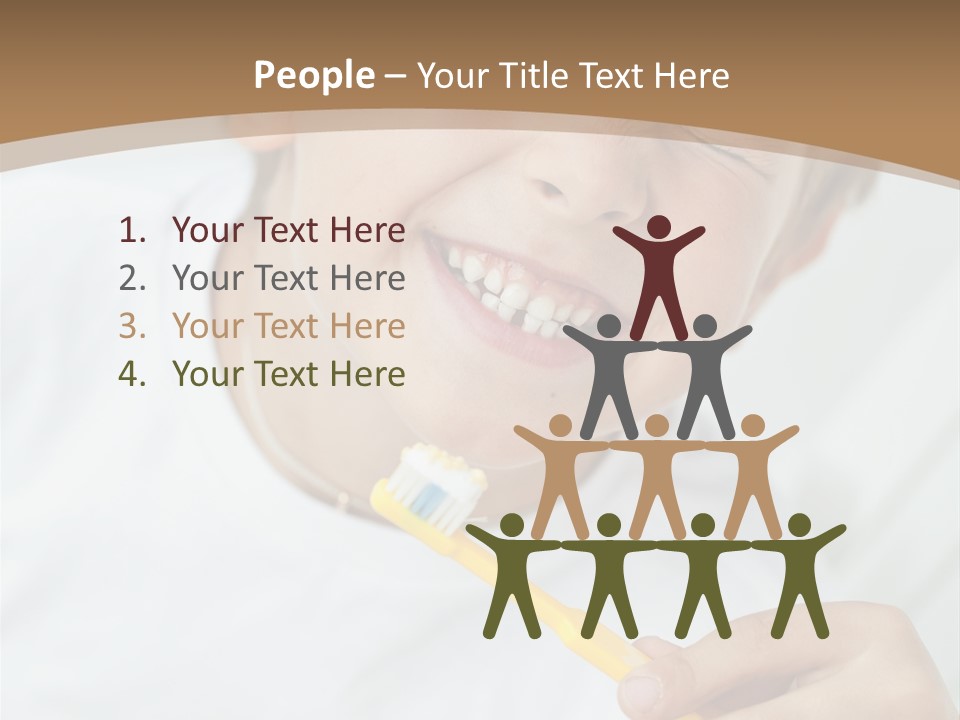 People – Your Title Text Here

1. Your Text Here
2. Your Text Here
3. Your Text Here
4. Your Text Here